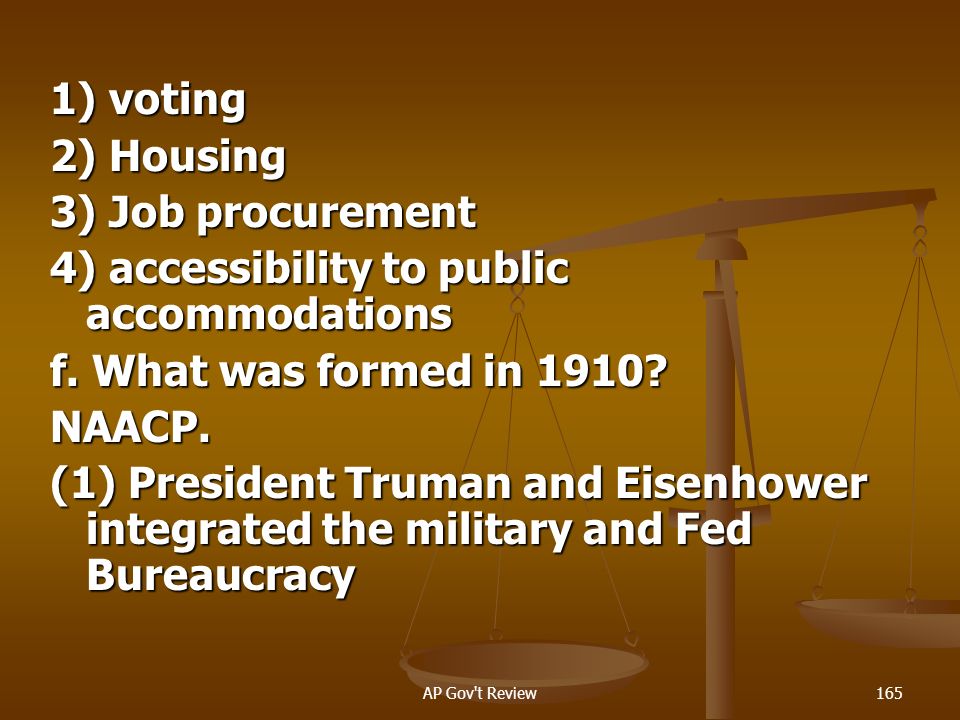 1) voting

2) Housing

3) Job procurement

4) accessibility to public accommodations

f. What was formed in 1910?

NAACP.

(1) President Truman and Eisenhower integrated the military and Fed Bureaucracy

AP Gov't Review

165